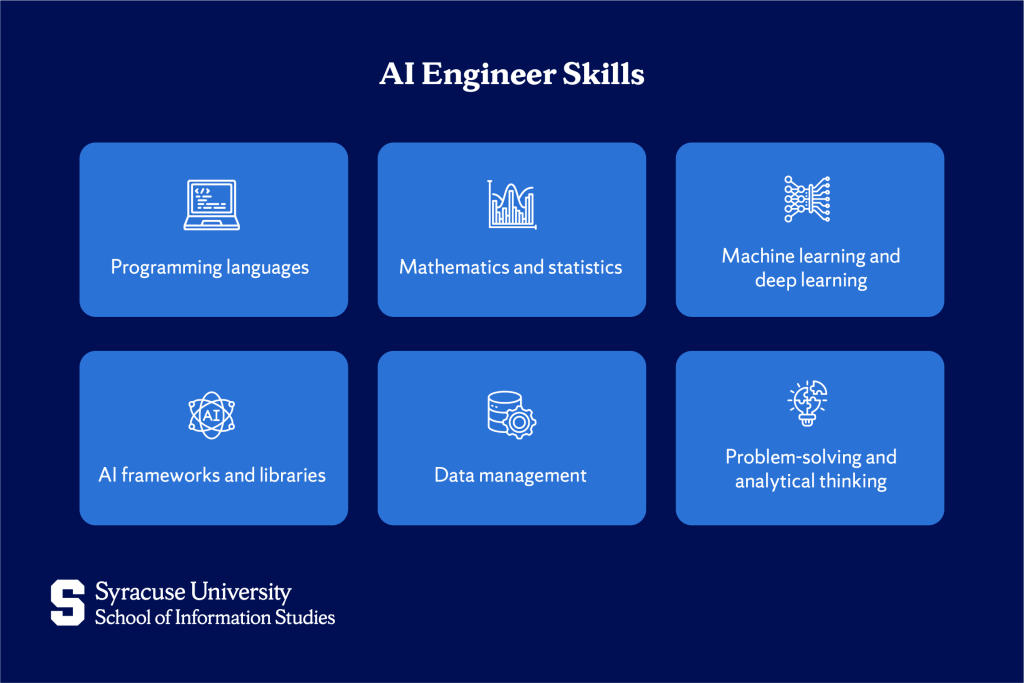 AI Engineer Skills

Programming languages

Mathematics and statistics

Machine learning and deep learning

AI

AI frameworks and libraries

Data management

Problem-solving and analytical thinking

S

Syracuse University
School of Information Studies